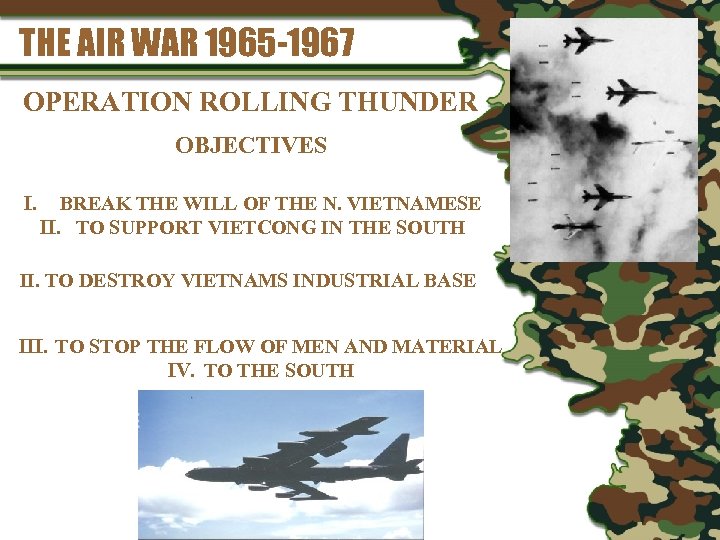 THE AIR WAR 1965-1967

OPERATION ROLLING THUNDER

OBJECTIVES

I. BREAK THE WILL OF THE N. VIETNAMESE
II. TO SUPPORT VIETCONG IN THE SOUTH

II. TO DESTROY VIETNAMS INDUSTRIAL BASE

III. TO STOP THE FLOW OF MEN AND MATERIAL
IV. TO THE SOUTH